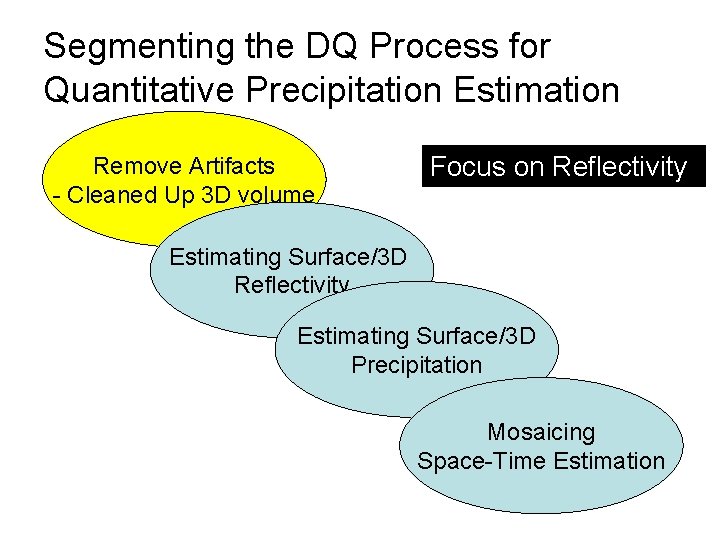 Segmenting the DQ Process for Quantitative Precipitation Estimation

Remove Artifacts
- Cleaned Up 3D volume

Focus on Reflectivity

Estimating Surface/3D Reflectivity

Estimating Surface/3D Precipitation

Mosaicing
Space-Time Estimation